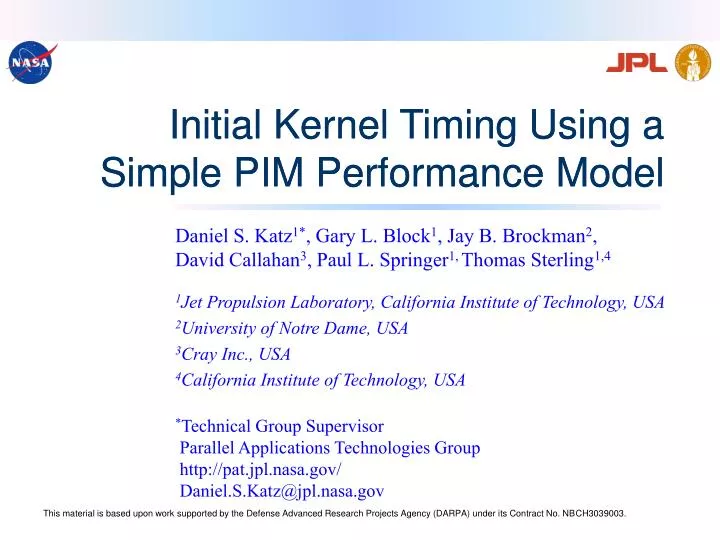 NASA

JPL

Initial Kernel Timing Using a Simple PIM Performance Model

Daniel S. Katz$^{1*}$, Gary L. Block$^{1}$, Jay B. Brockman$^{2}$, David Callahan$^{3}$, Paul L. Springer$^{1,}$ Thomas Sterling$^{1,4}$

$^{1}$Jet Propulsion Laboratory, California Institute of Technology, USA
$^{2}$University of Notre Dame, USA
$^{3}$Cray Inc., USA
$^{4}$California Institute of Technology, USA

$^{*}$Technical Group Supervisor
Parallel Applications Technologies Group
http://pat.jpl.nasa.gov/
Daniel.S.Katz@jpl.nasa.gov

This material is based upon work supported by the Defense Advanced Research Projects Agency (DARPA) under its Contract No. NBCH3039003.